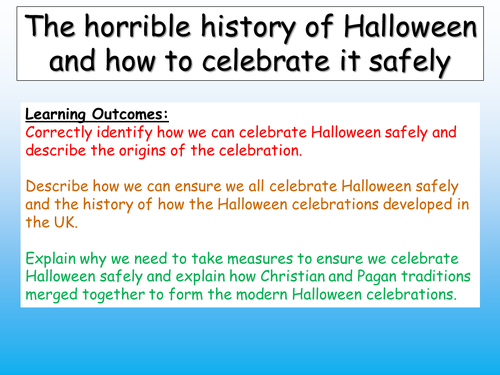 The horrible history of Halloween and how to celebrate it safely

Learning Outcomes:
Correctly identify how we can celebrate Halloween safely and describe the origins of the celebration.

Describe how we can ensure we all celebrate Halloween safely and the history of how the Halloween celebrations developed in the UK.

Explain why we need to take measures to ensure we celebrate Halloween safely and explain how Christian and Pagan traditions merged together to form the modern Halloween celebrations.